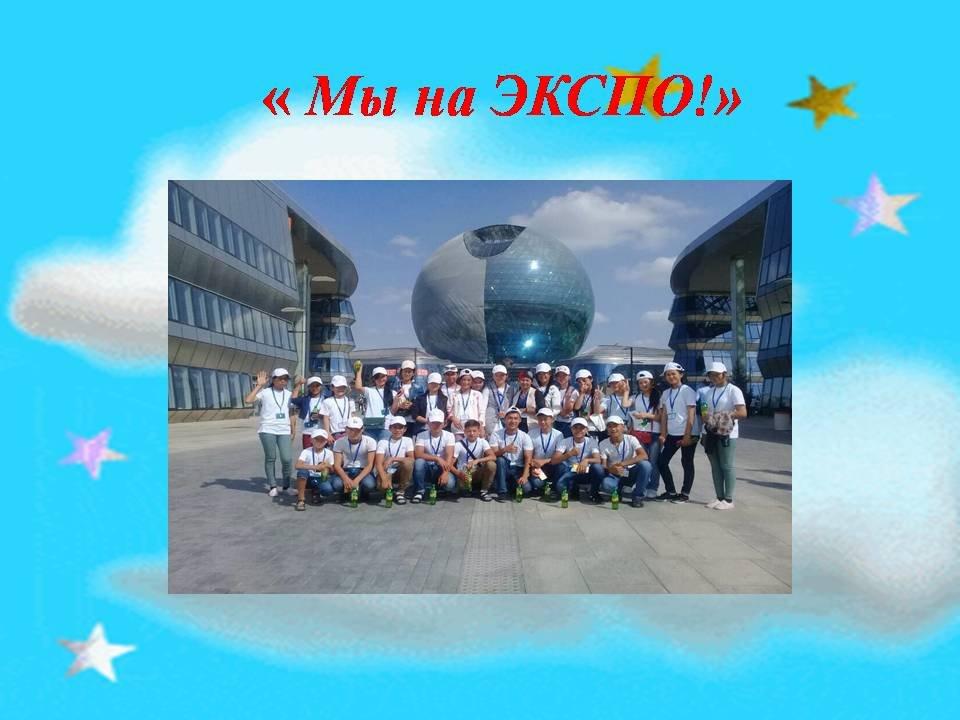 « Мы на ЭКСПО!»